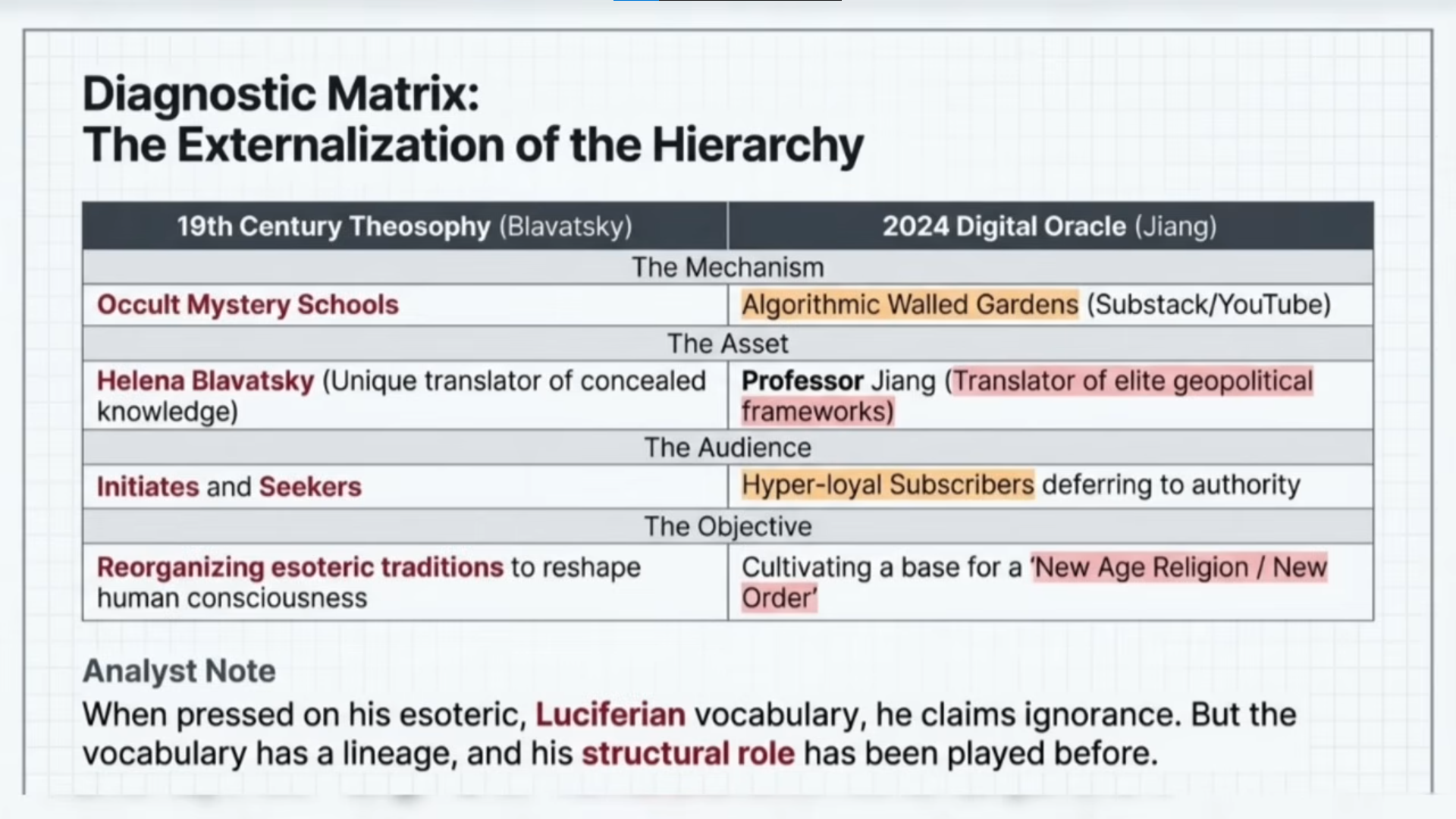 Diagnostic Matrix:
The Externalization of the Hierarchy

| 19th Century Theosophy (Blavatsky) | 2024 Digital Oracle (Jiang) |
|---|---|
| The Mechanism | |
| Occult Mystery Schools | Algorithmic Walled Gardens (Substack/YouTube) |
| The Asset | |
| Helena Blavatsky (Unique translator of concealed knowledge) | Professor Jiang (Translator of elite geopolitical frameworks) |
| The Audience | |
| Initiates and Seekers | Hyper-loyal Subscribers deferring to authority |
| The Objective | |
| Reorganizing esoteric traditions to reshape human consciousness | Cultivating a base for a 'New Age Religion / New Order' |

Analyst Note
When pressed on his esoteric, Luciferian vocabulary, he claims ignorance. But the vocabulary has a lineage, and his structural role has been played before.